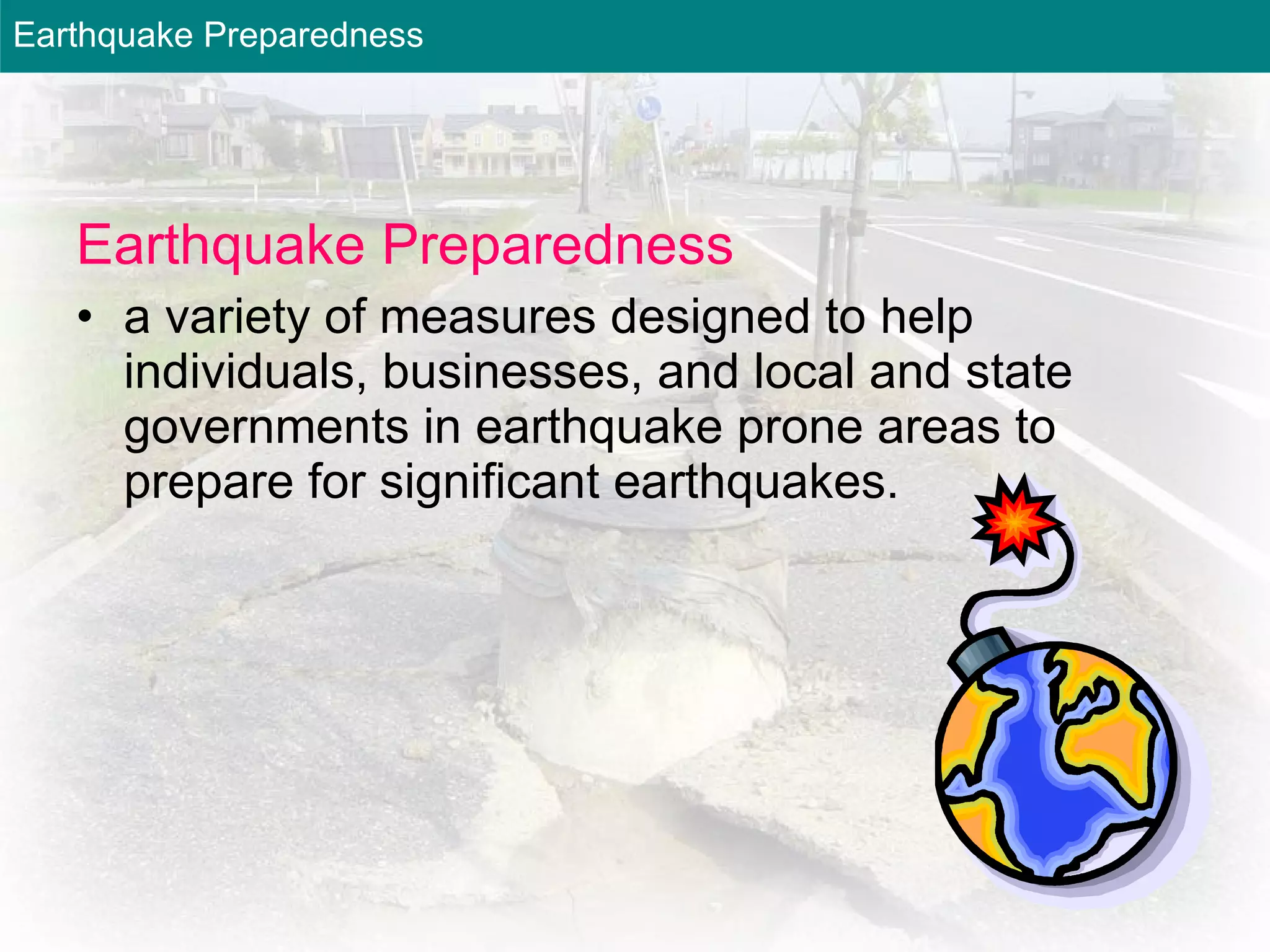 Earthquake Preparedness

Earthquake Preparedness

• a variety of measures designed to help individuals, businesses, and local and state governments in earthquake prone areas to prepare for significant earthquakes.